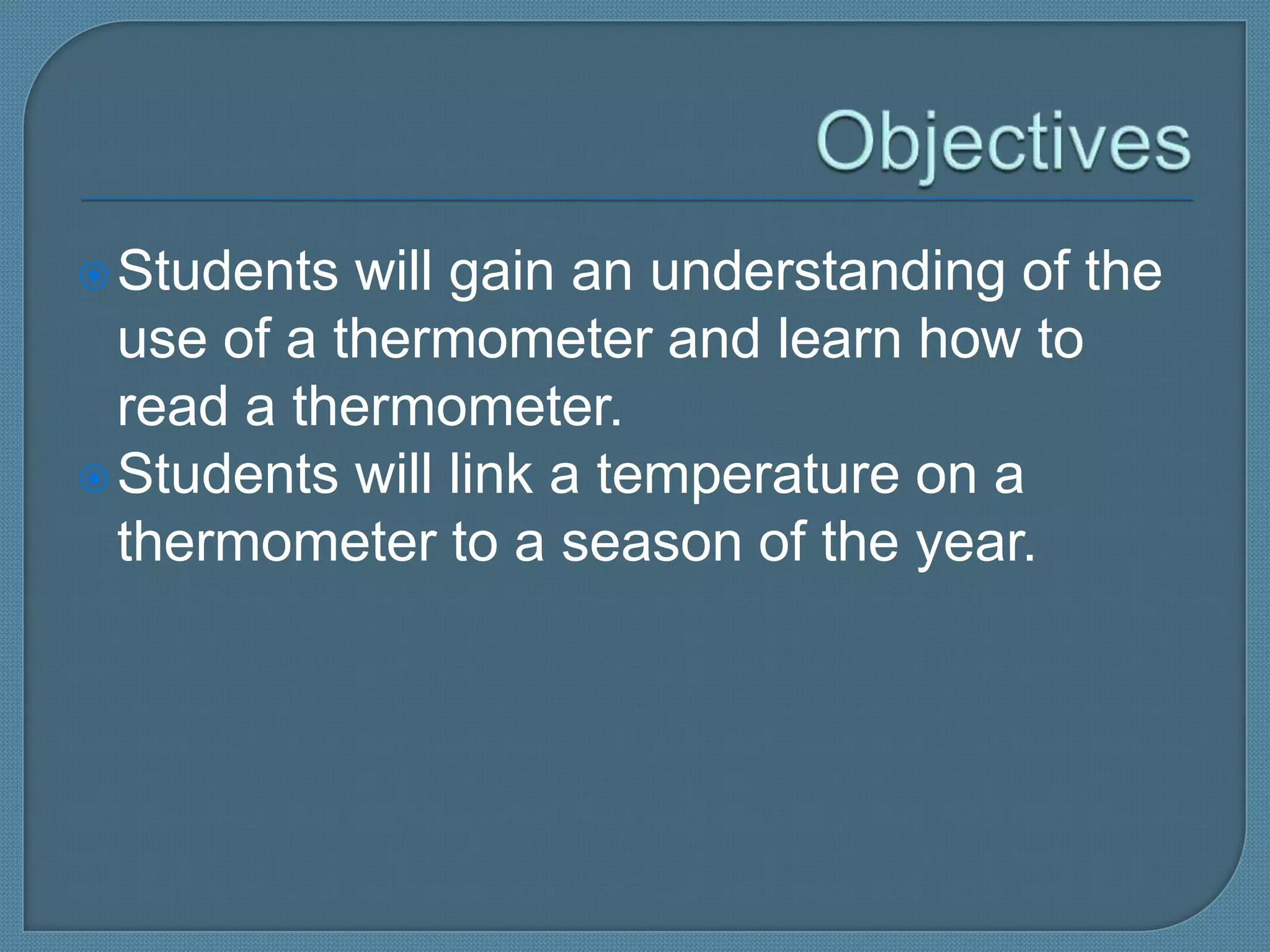 Objectives

Students will gain an understanding of the use of a thermometer and learn how to read a thermometer.

Students will link a temperature on a thermometer to a season of the year.